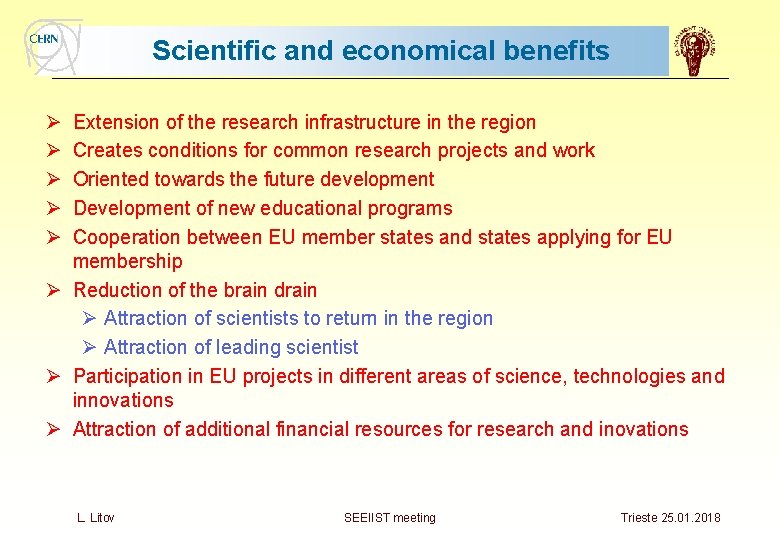 CERN

Scientific and economical benefits

➢ Extension of the research infrastructure in the region
➢ Creates conditions for common research projects and work
➢ Oriented towards the future development
➢ Development of new educational programs
➢ Cooperation between EU member states and states applying for EU membership
➢ Reduction of the brain drain
➢ Attraction of scientists to return in the region
➢ Attraction of leading scientist
➢ Participation in EU projects in different areas of science, technologies and innovations
➢ Attraction of additional financial resources for research and inovations

L. Litov

SEEIIST meeting

Trieste 25.01.2018